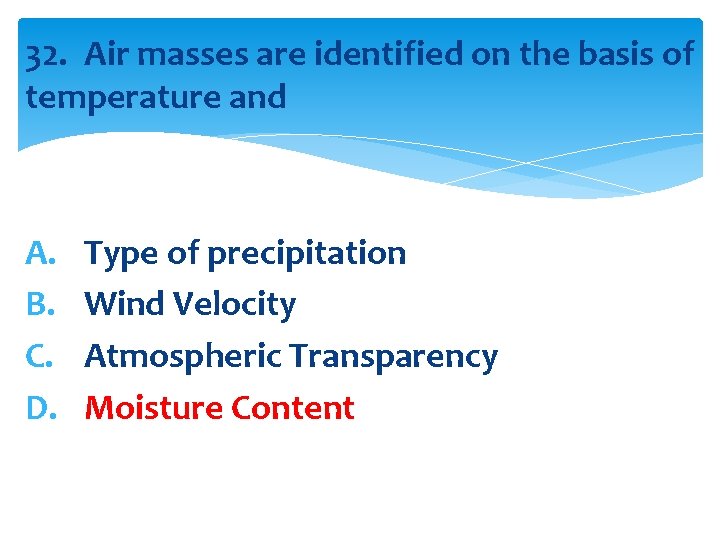 32. Air masses are identified on the basis of temperature and

A. Type of precipitation
B. Wind Velocity
C. Atmospheric Transparency
D. Moisture Content